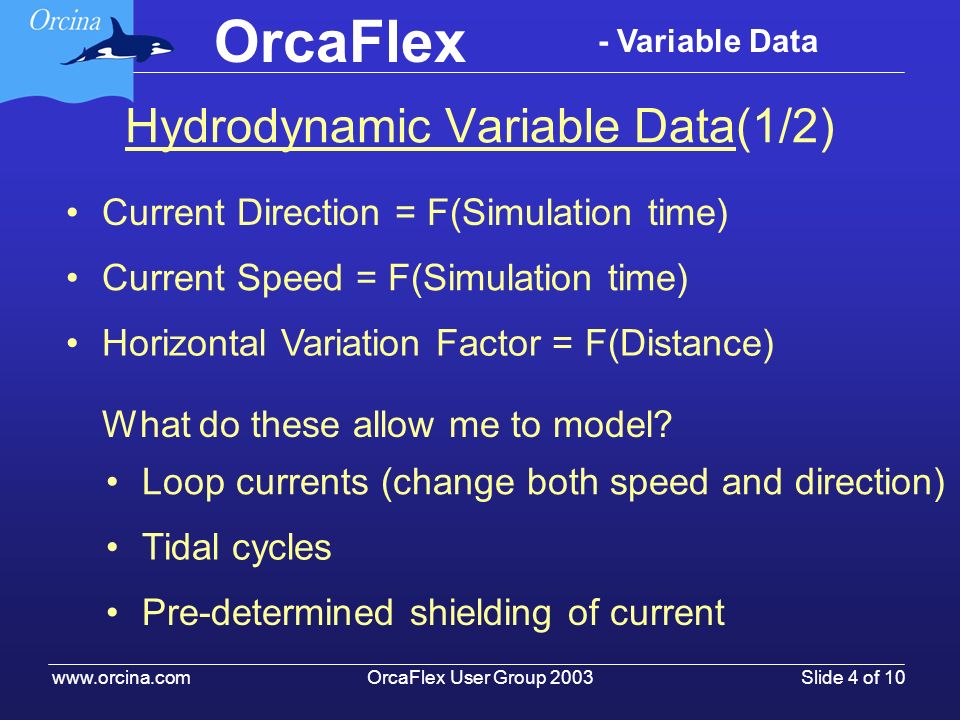 Orcina

OrcaFlex

- Variable Data

Hydrodynamic Variable Data(1/2)

• Current Direction = F(Simulation time)

• Current Speed = F(Simulation time)

• Horizontal Variation Factor = F(Distance)

What do these allow me to model?

• Loop currents (change both speed and direction)

• Tidal cycles

• Pre-determined shielding of current

www.orcina.com

OrcaFlex User Group 2003

Slide 4 of 10